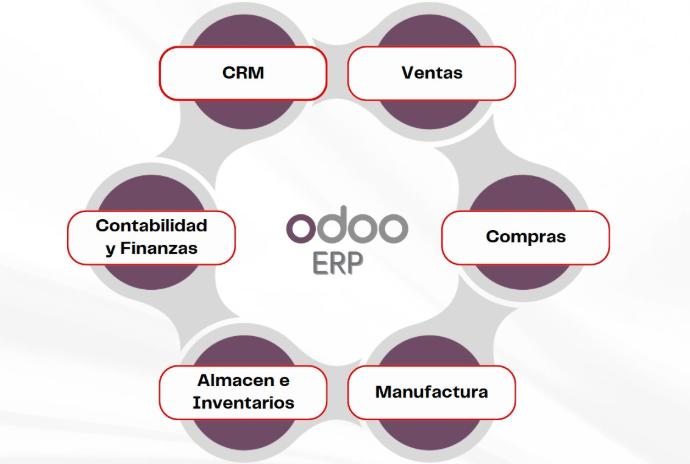 CRM

Ventas

Contabilidad y Finanzas

odoo
ERP

Compras

Almacen e Inventarios

Manufactura